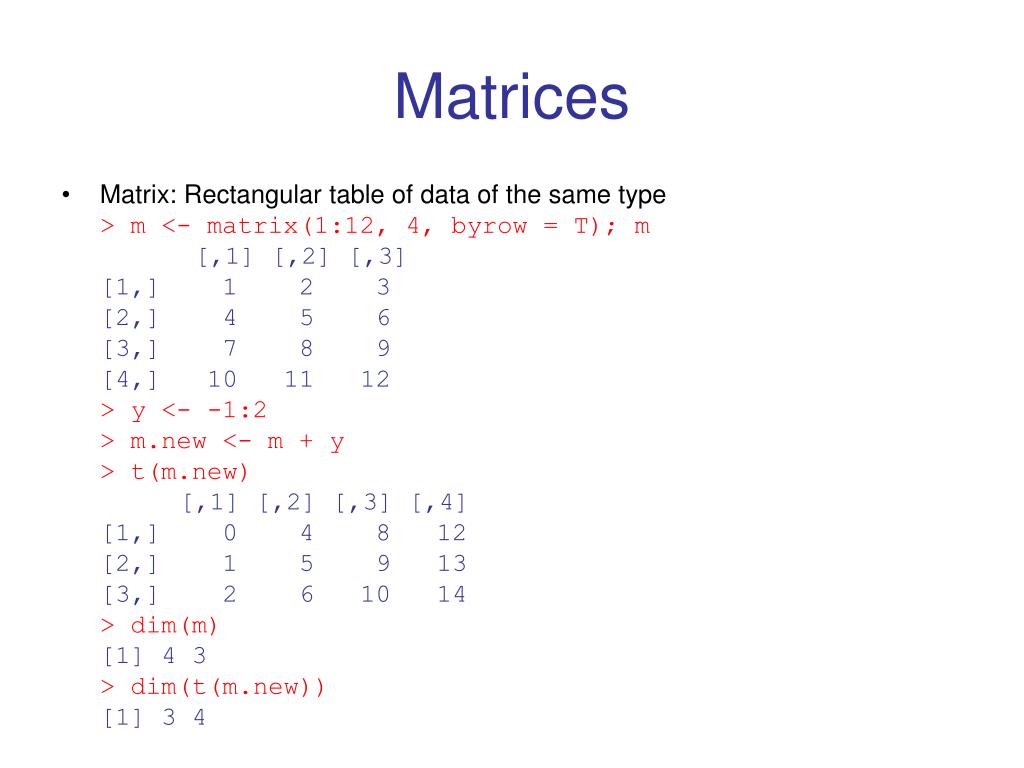 Matrices

• Matrix: Rectangular table of data of the same type
> m <- matrix(1:12, 4, byrow = T); m
     [,1] [,2] [,3]
[1,]    1    2    3
[2,]    4    5    6
[3,]    7    8    9
[4,]   10   11   12
> y <- -1:2
> m.new <- m + y
> t(m.new)
     [,1] [,2] [,3] [,4]
[1,]    0    4    8   12
[2,]    1    5    9   13
[3,]    2    6   10   14
> dim(m)
[1] 4 3
> dim(t(m.new))
[1] 3 4